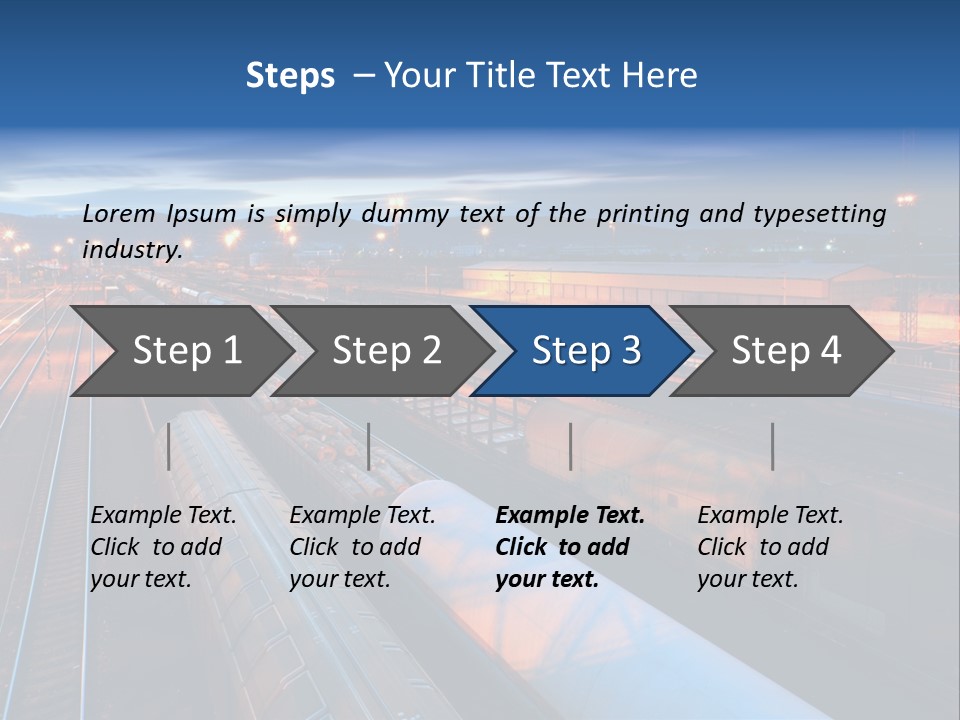 Steps – Your Title Text Here

Lorem Ipsum is simply dummy text of the printing and typesetting industry.

Step 1

Step 2

Step 3

Step 4

Example Text. Click to add your text.

Example Text. Click to add your text.

Example Text. Click to add your text.

Example Text. Click to add your text.